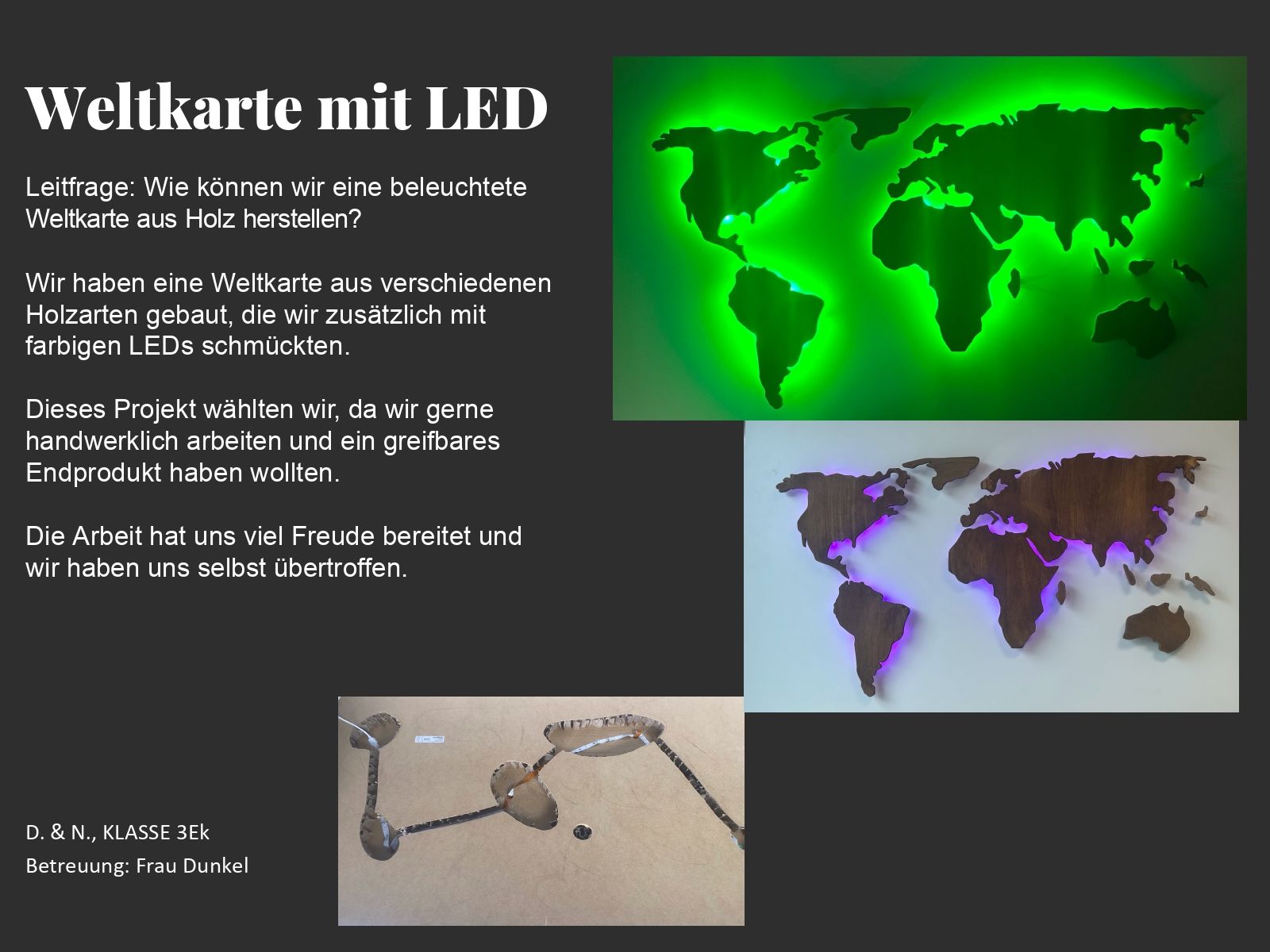 Weltkarte mit LED

Leitfrage: Wie können wir eine beleuchtete Weltkarte aus Holz herstellen?

Wir haben eine Weltkarte aus verschiedenen Holzarten gebaut, die wir zusätzlich mit farbigen LEDs schmückten.

Dieses Projekt wählten wir, da wir gerne handwerklich arbeiten und ein greifbares Endprodukt haben wollten.

Die Arbeit hat uns viel Freude bereitet und wir haben uns selbst übertroffen.

D. & N., KLASSE 3Ek

Betreuung: Frau Dunkel